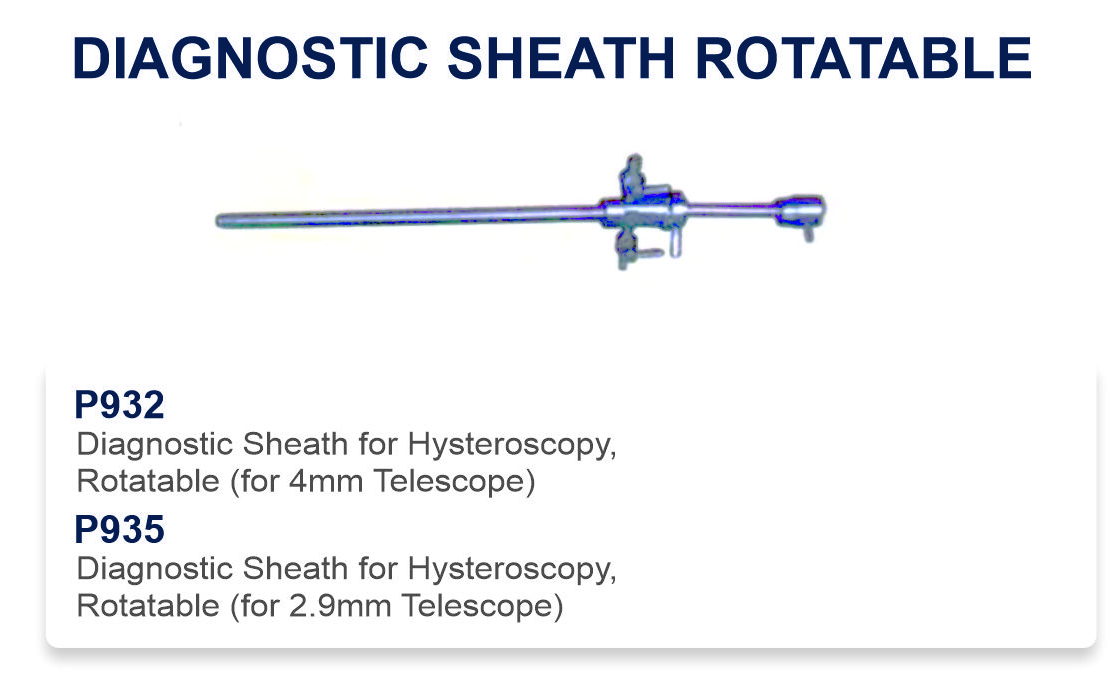 DIAGNOSTIC SHEATH ROTATABLE

P932
Diagnostic Sheath for Hysteroscopy, Rotatable (for 4mm Telescope)

P935
Diagnostic Sheath for Hysteroscopy, Rotatable (for 2.9mm Telescope)